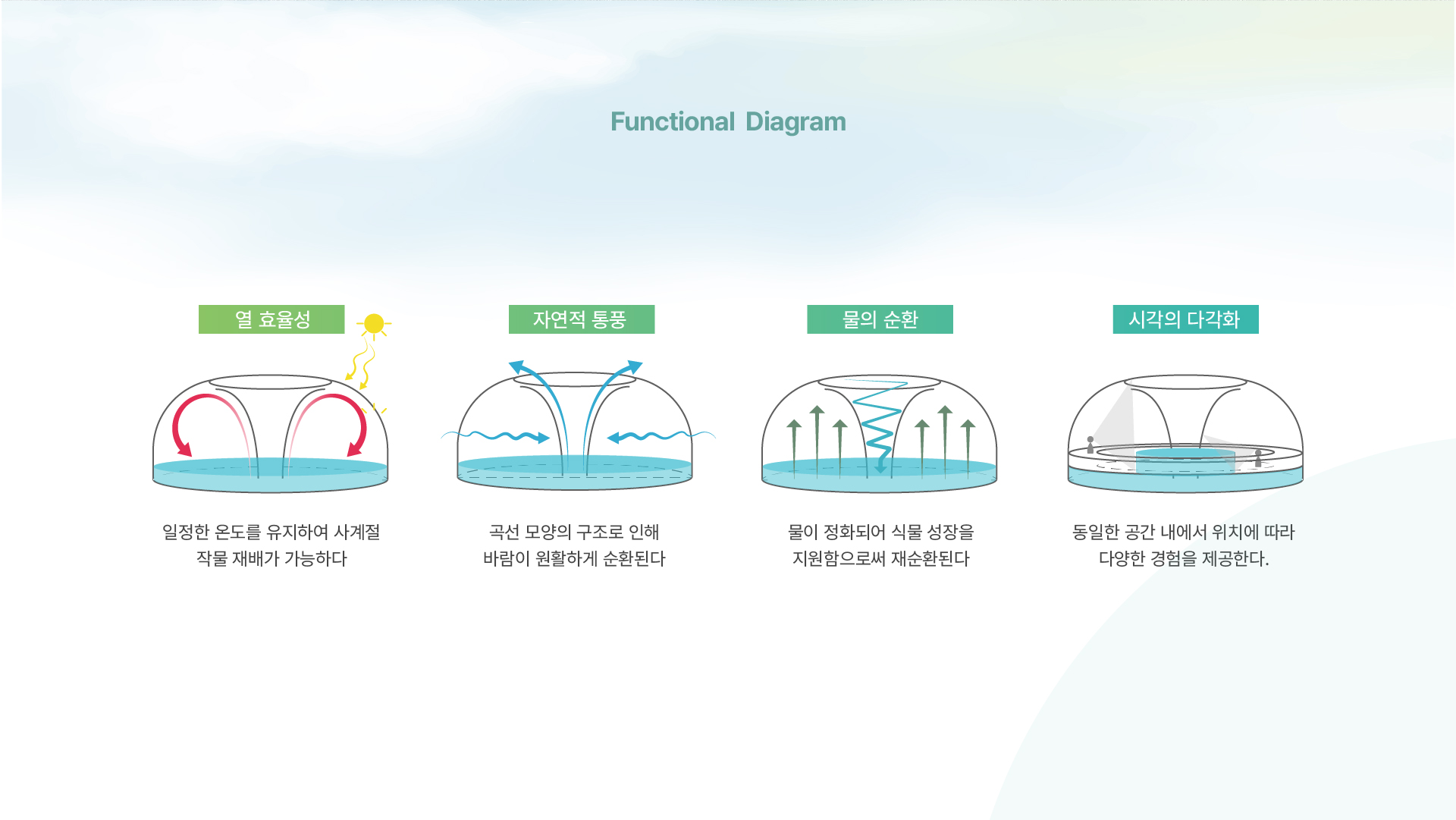 Functional Diagram

열 효율성

일정한 온도를 유지하여 사계절 작물 재배가 가능하다

자연적 통풍

곡선 모양의 구조로 인해 바람이 원활하게 순환된다

물의 순환

물이 정화되어 식물 성장을 지원함으로써 재순환된다

시각의 다각화

동일한 공간 내에서 위치에 따라 다양한 경험을 제공한다.